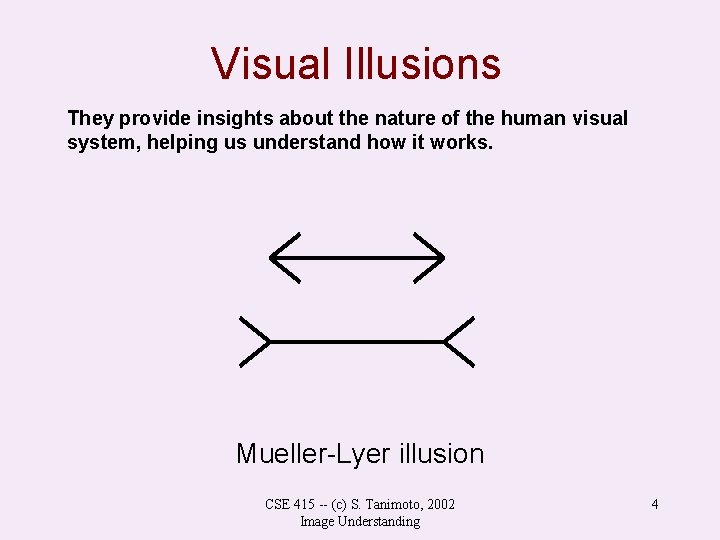 Visual Illusions

They provide insights about the nature of the human visual system, helping us understand how it works.

Mueller-Lyer illusion

CSE 415 -- (c) S. Tanimoto, 2002
Image Understanding

4